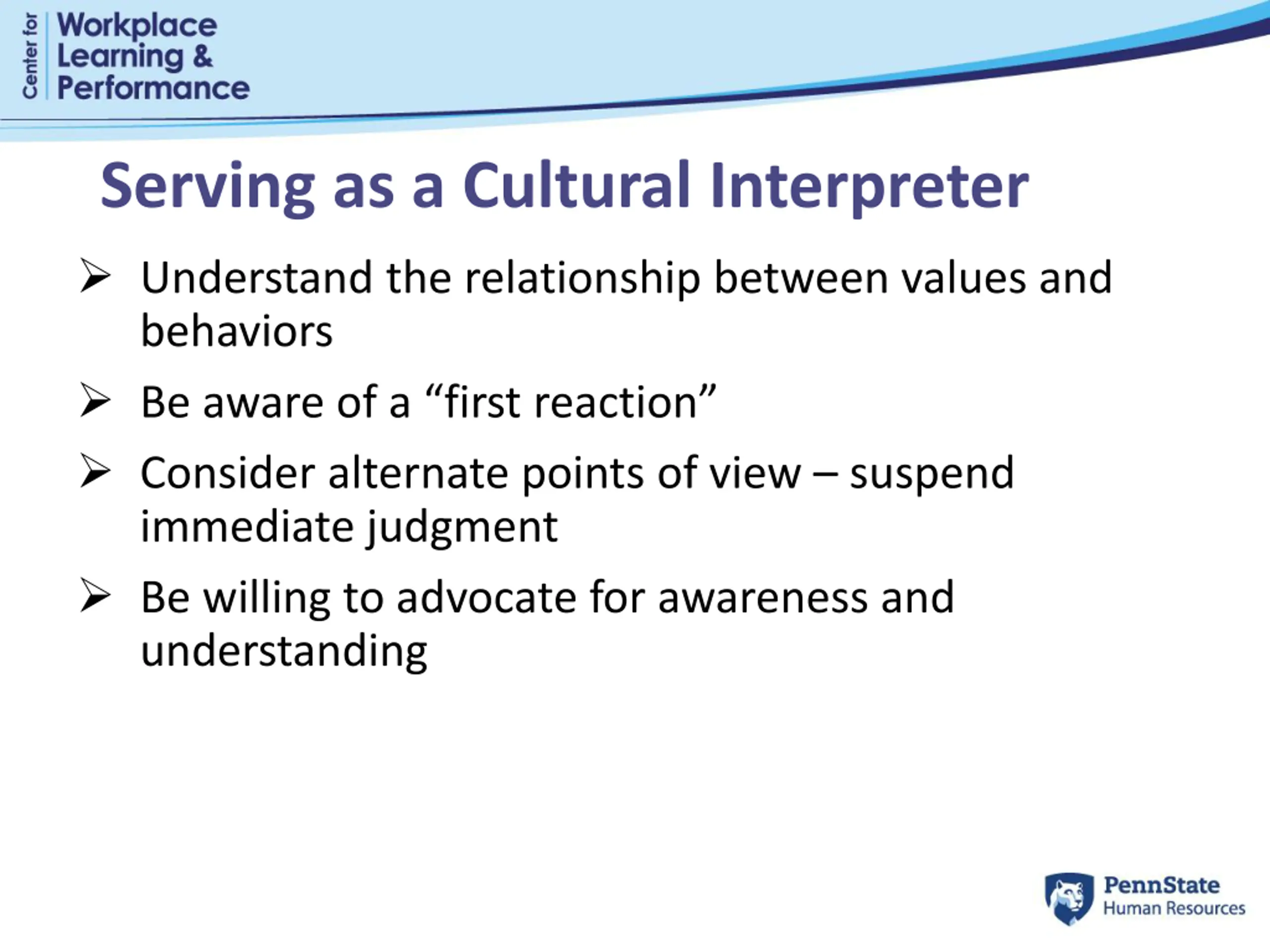 Center for
Workplace
Learning &
Performance

Serving as a Cultural Interpreter

➢ Understand the relationship between values and behaviors

➢ Be aware of a “first reaction”

➢ Consider alternate points of view – suspend immediate judgment

➢ Be willing to advocate for awareness and understanding

PennState
Human Resources